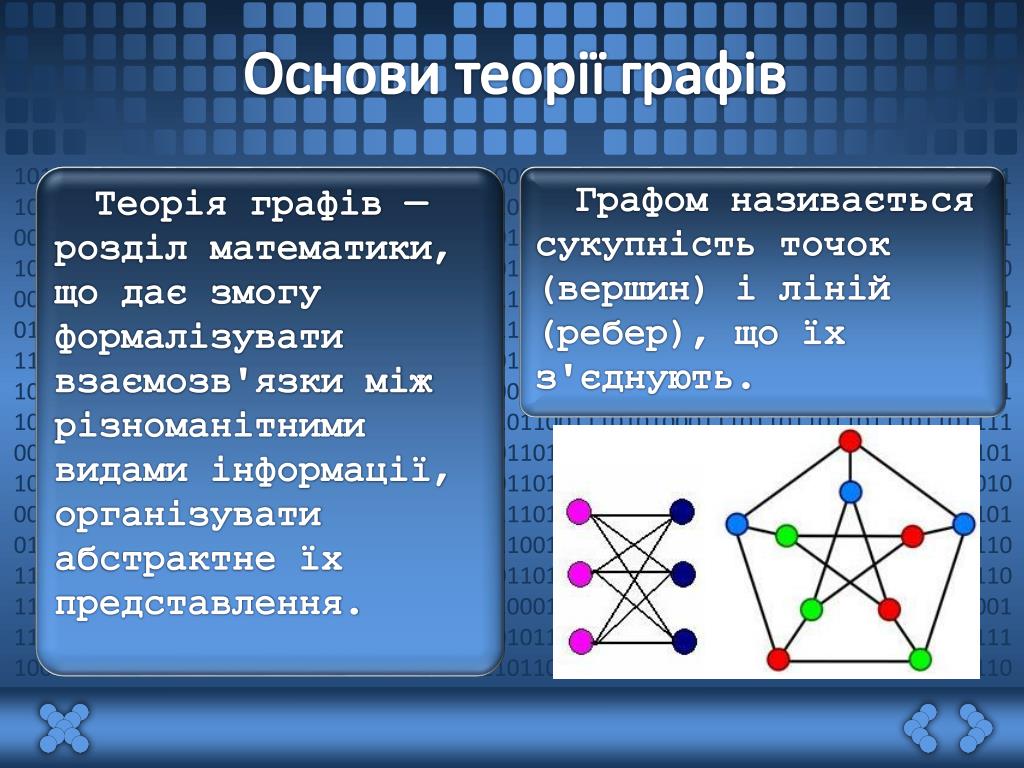 Основи теорії графів

Теорія графів — розділ математики, що дає змогу формалізувати взаємозв'язки між різноманітними видами інформації, організувати абстрактне їх представлення.

Графом називається сукупність точок (вершин) і ліній (ребер), що їх з'єднують.